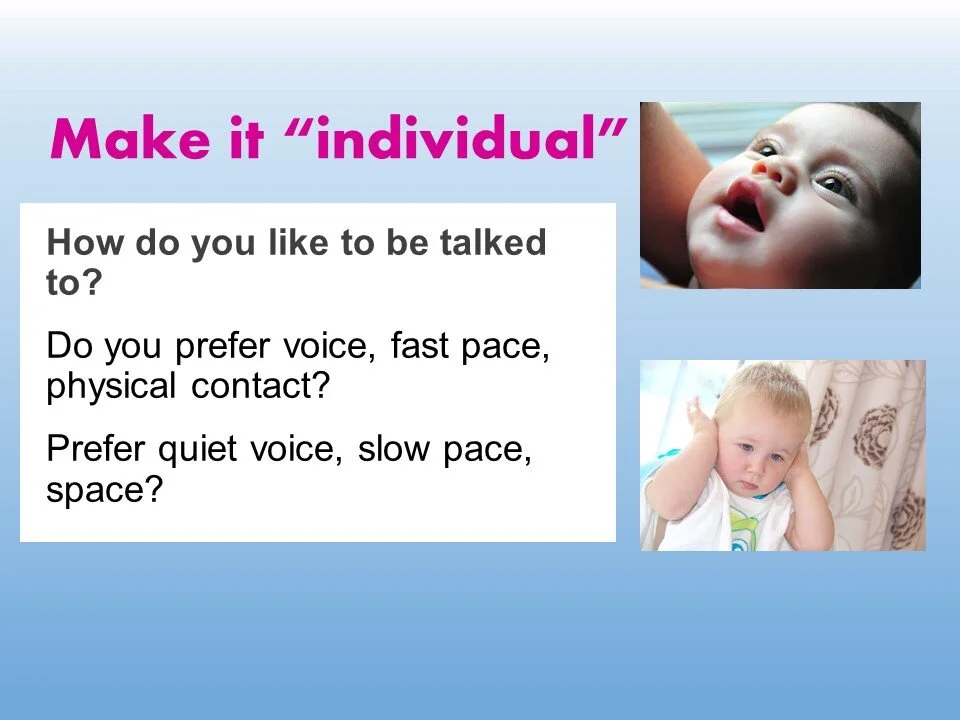 Make it “individual”

How do you like to be talked to?

Do you prefer voice, fast pace, physical contact?

Prefer quiet voice, slow pace, space?